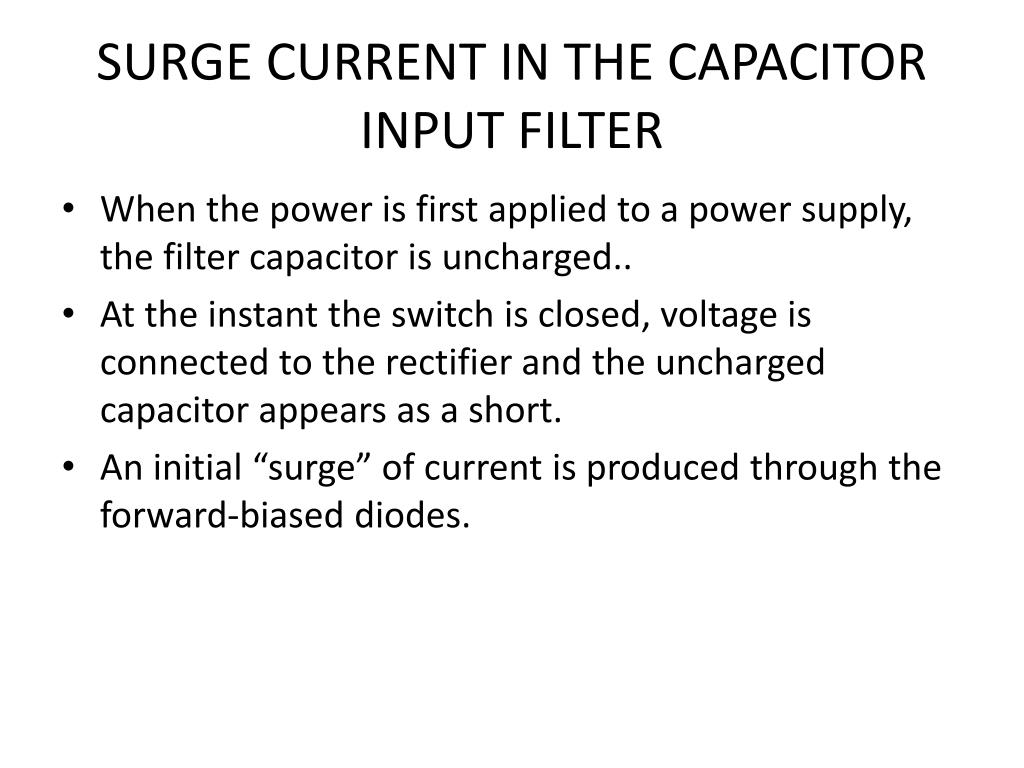 SURGE CURRENT IN THE CAPACITOR INPUT FILTER

• When the power is first applied to a power supply, the filter capacitor is uncharged..
• At the instant the switch is closed, voltage is connected to the rectifier and the uncharged capacitor appears as a short.
• An initial “surge” of current is produced through the forward-biased diodes.